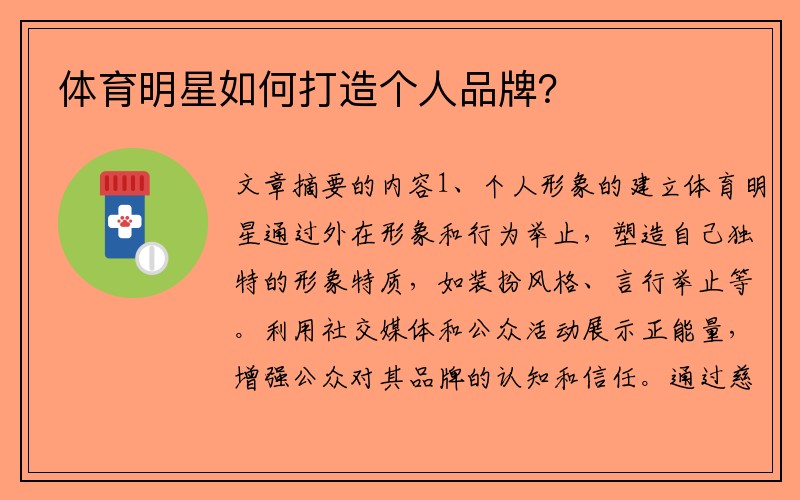 体育明星如何打造个人品牌？

文章摘要的内容1、个人形象的建立体育明星通过外在形象和行为举止，塑造自己独特的形象特质，如装扮风格、言行举止等。利用社交媒体和公众活动展示正能量，增强公众对其品牌的认知和信任。通过慈